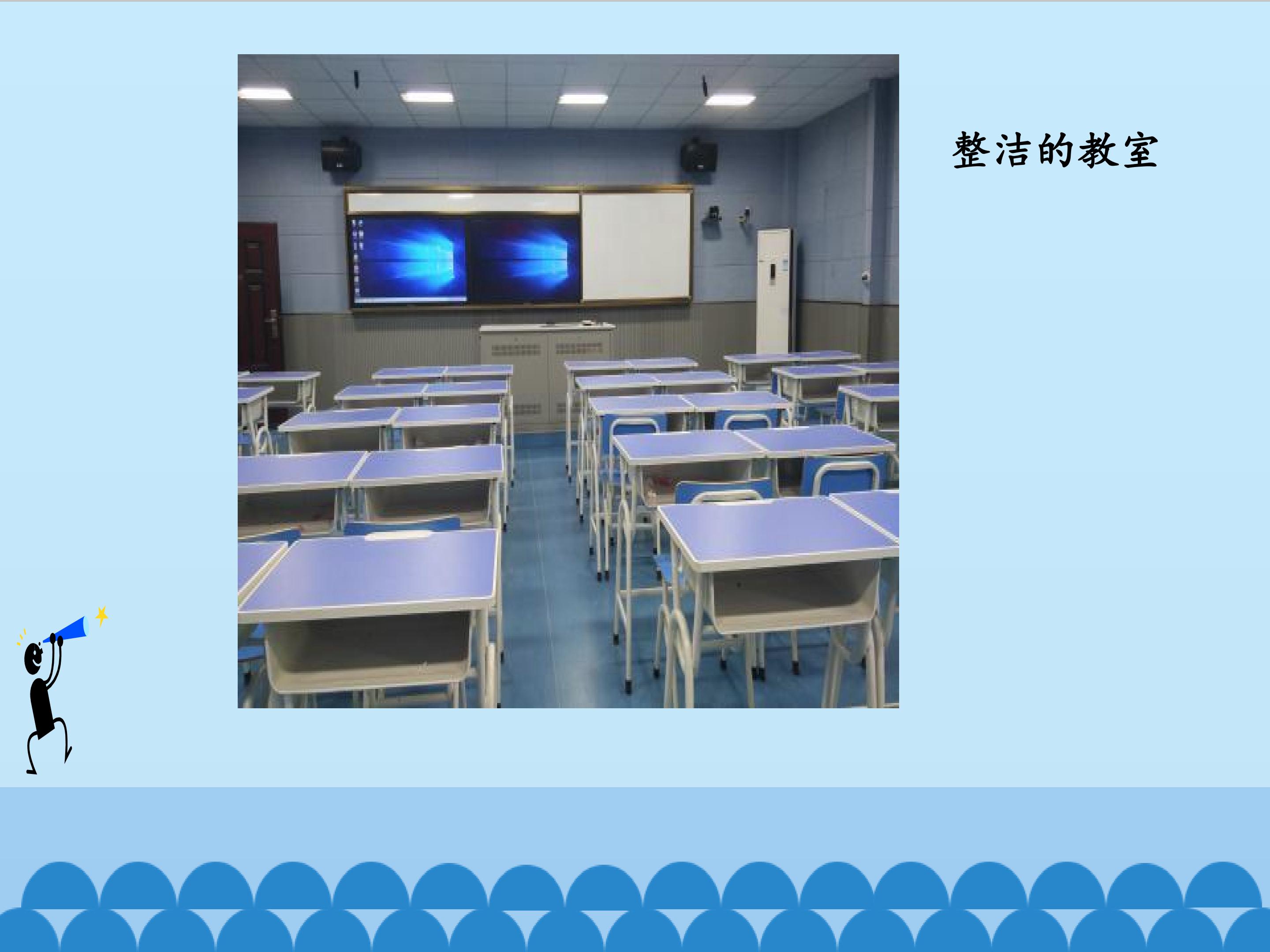 整洁的教室